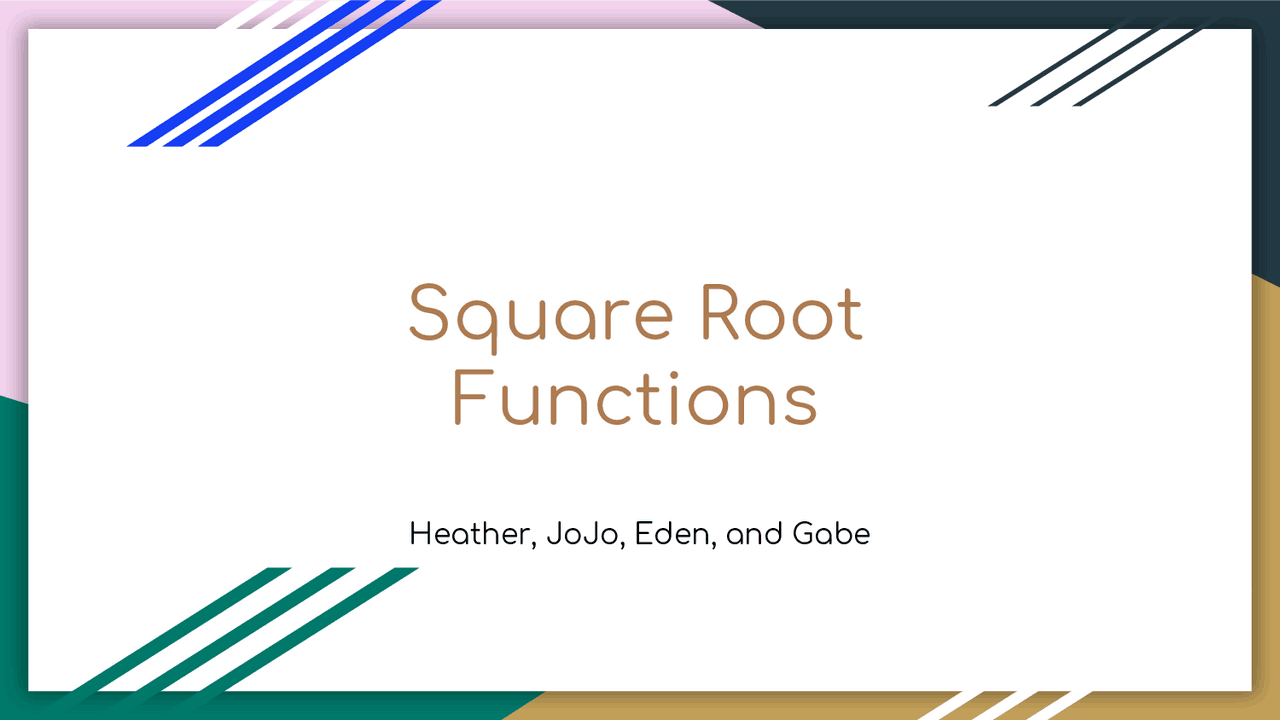 Square Root Functions

Heather, JoJo, Eden, and Gabe